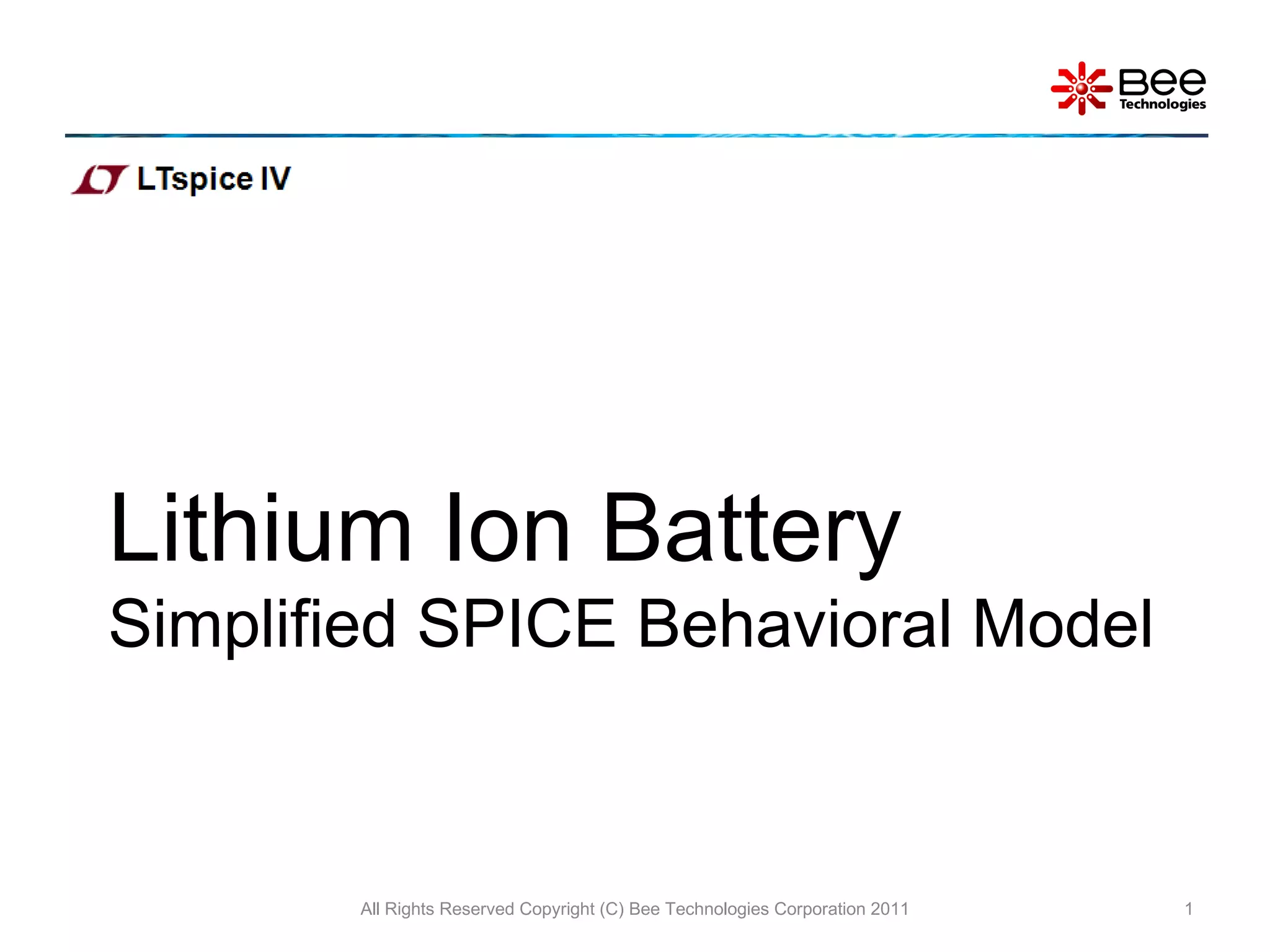 Bee Technologies

LTspice IV

Lithium Ion Battery

Simplified SPICE Behavioral Model

All Rights Reserved Copyright (C) Bee Technologies Corporation 2011

1